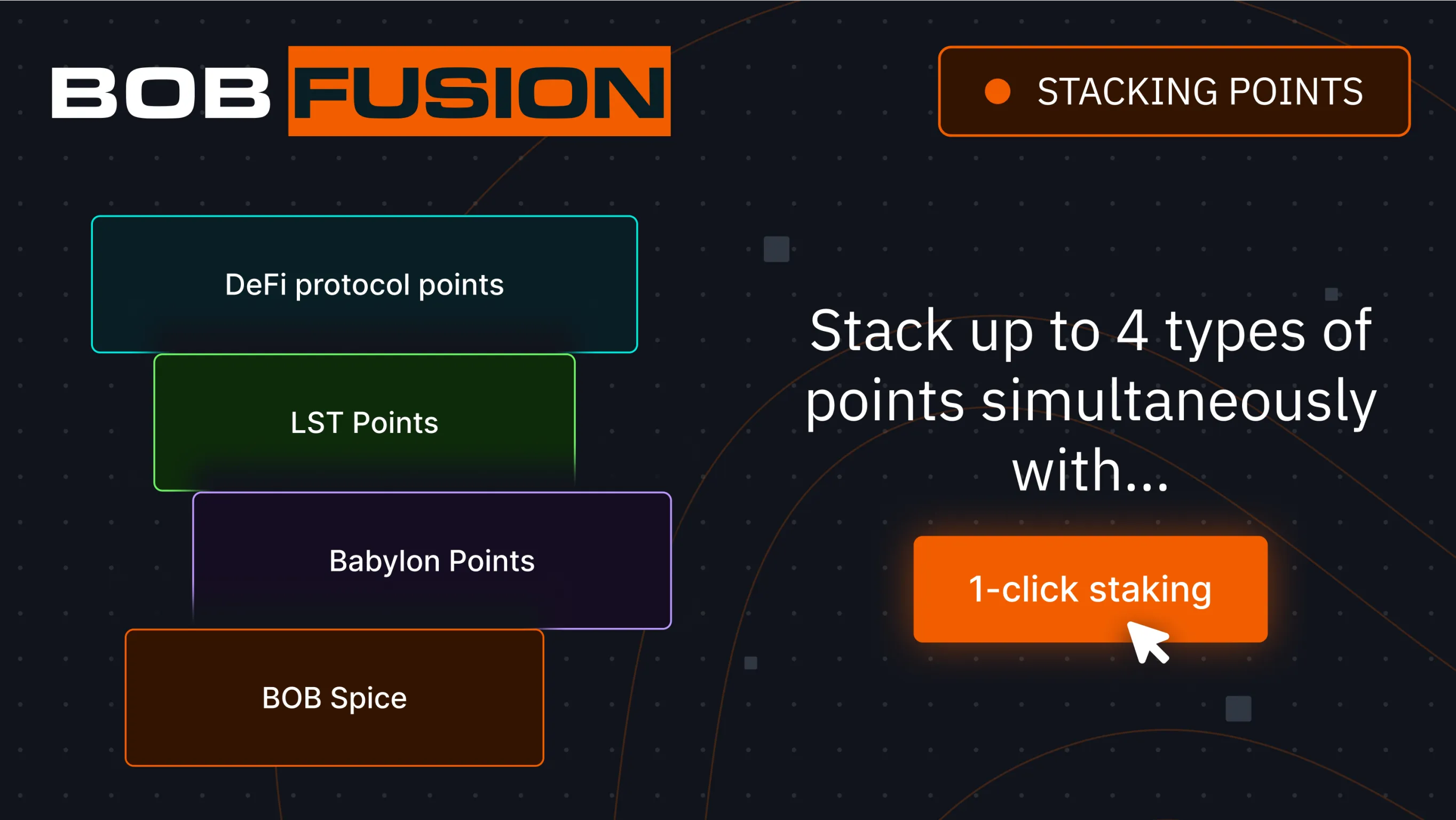 BOB FUSION

STACKING POINTS

DeFi protocol points

LST Points

Babylon Points

BOB Spice

Stack up to 4 types of points simultaneously with...

1-click staking